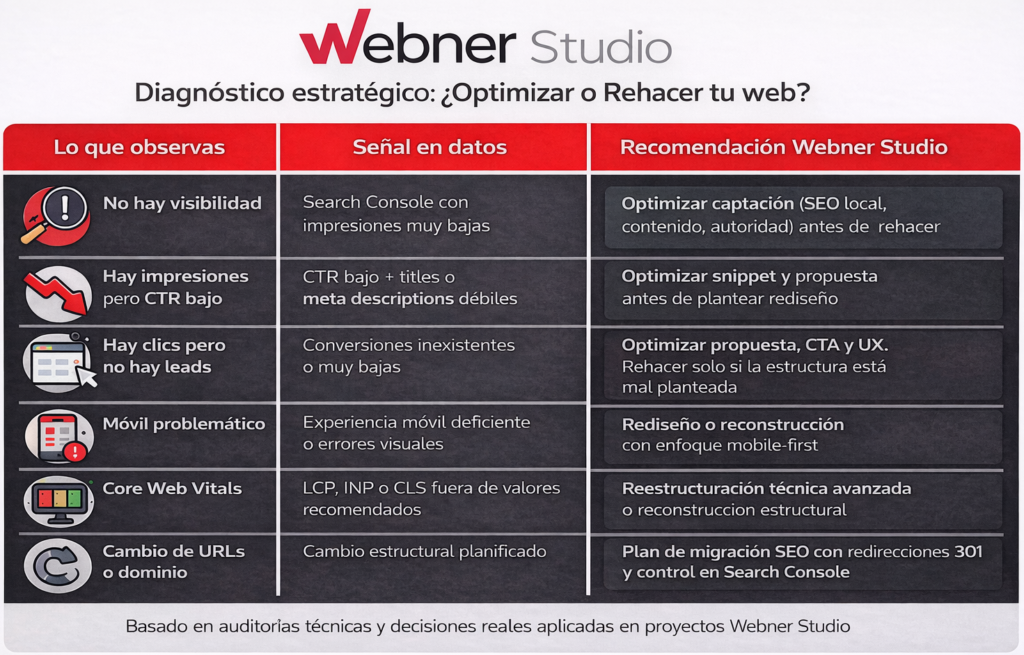 Webner Studio

Diagnóstico estratégico: ¿Optimizar o Rehacer tu web?

| Lo que observas | Señal en datos | Recomendación Webner Studio |
|---|---|---|
| No hay visibilidad | Search Console con impresiones muy bajas | Optimizar captación (SEO local, contenido, autoridad) antes de rehacer |
| Hay impresiones pero CTR bajo | CTR bajo + titles o meta descriptions débiles | Optimizar snippet y propuesta antes de plantear rediseño |
| Hay clics pero no hay leads | Conversiones inexistentes o muy bajas | Optimizar propuesta, CTA y UX. Rehacer solo si la estructura está mal planteada |
| Móvil problemático | Experiencia móvil deficiente o errores visuales | Rediseño o reconstrucción con enfoque mobile-first |
| Core Web Vitals | LCP, INP o CLS fuera de valores recomendados | Reestructuración técnica avanzada o reconstruccion estructural |
| Cambio de URLs o dominio | Cambio estructural planificado | Plan de migración SEO con redirecciones 301 y control en Search Console |

Basado en auditorías técnicas y decisiones reales aplicadas en proyectos Webner Studio